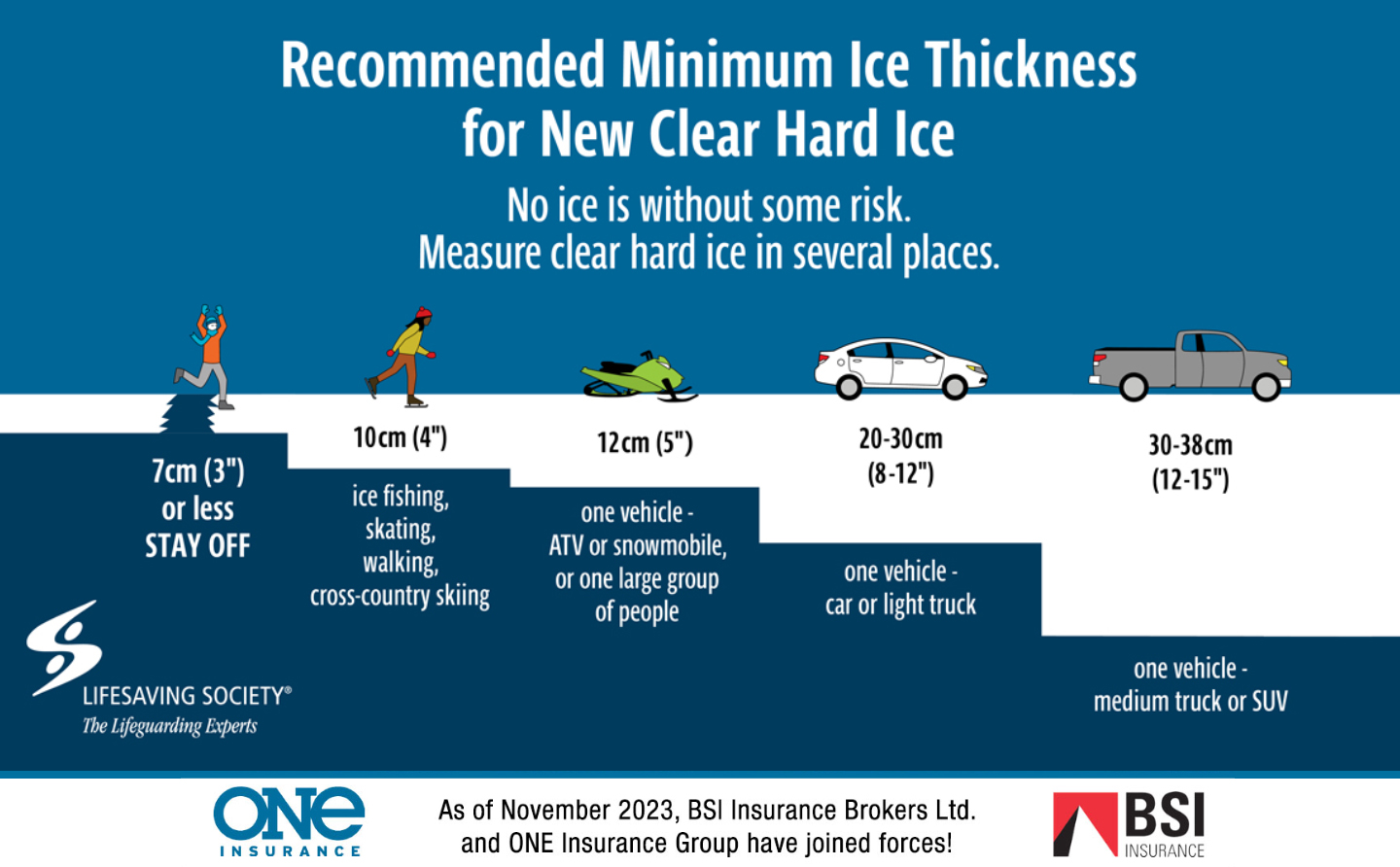 Recommended Minimum Ice Thickness for New Clear Hard Ice

No ice is without some risk. Measure clear hard ice in several places.

7cm (3") or less STAY OFF

10cm (4")

ice fishing, skating, walking, cross-country skiing

12cm (5")

one vehicle - ATV or snowmobile, or one large group of people

20-30cm (8-12")

one vehicle - car or light truck

30-38cm (12-15")

one vehicle - medium truck or SUV

LIFESAVING SOCIETY®
The Lifeguarding Experts

ONE INSURANCE

As of November 2023, BSI Insurance Brokers Ltd. and ONE Insurance Group have joined forces!

BSI INSURANCE